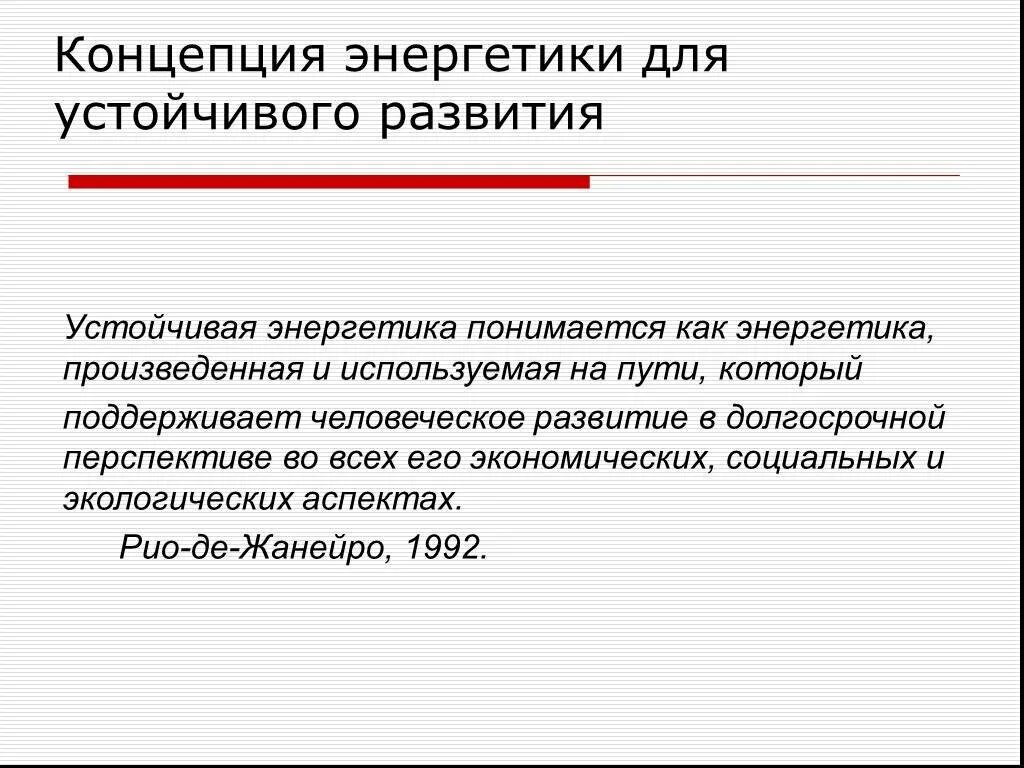 Концепция энергетики для устойчивого развития

Устойчивая энергетика понимается как энергетика, произведенная и используемая на пути, который поддерживает человеческое развитие в долгосрочной перспективе во всех его экономических, социальных и экологических аспектах.

Рио-де-Жанейро, 1992.